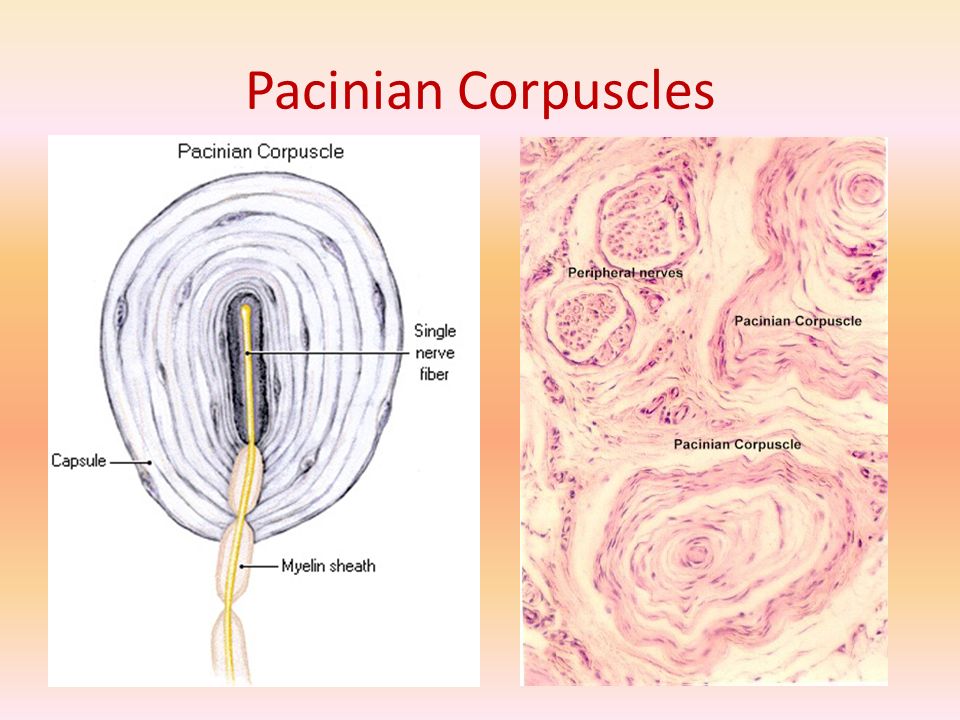 Pacinian Corpuscles

Pacinian Corpuscle

Single nerve fiber

Capsule

Myelin sheath

Peripheral nerves

Pacinian Corpuscle

Pacinian Corpuscle